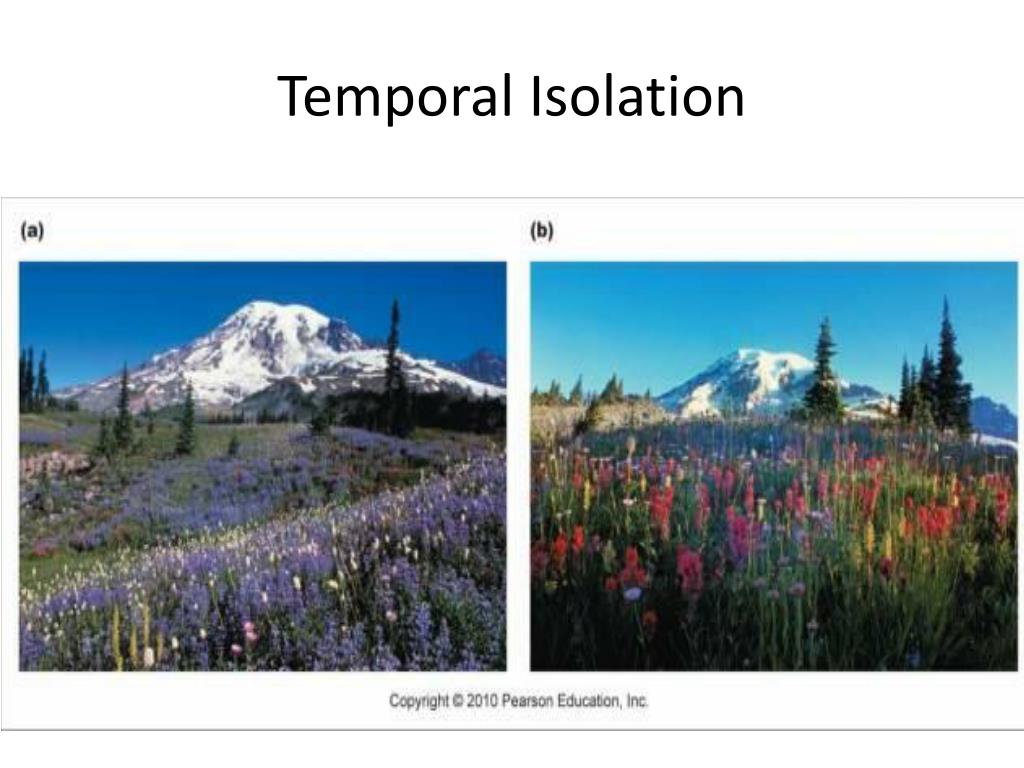 Temporal Isolation

(a)

(b)

Copyright © 2010 Pearson Education, Inc.